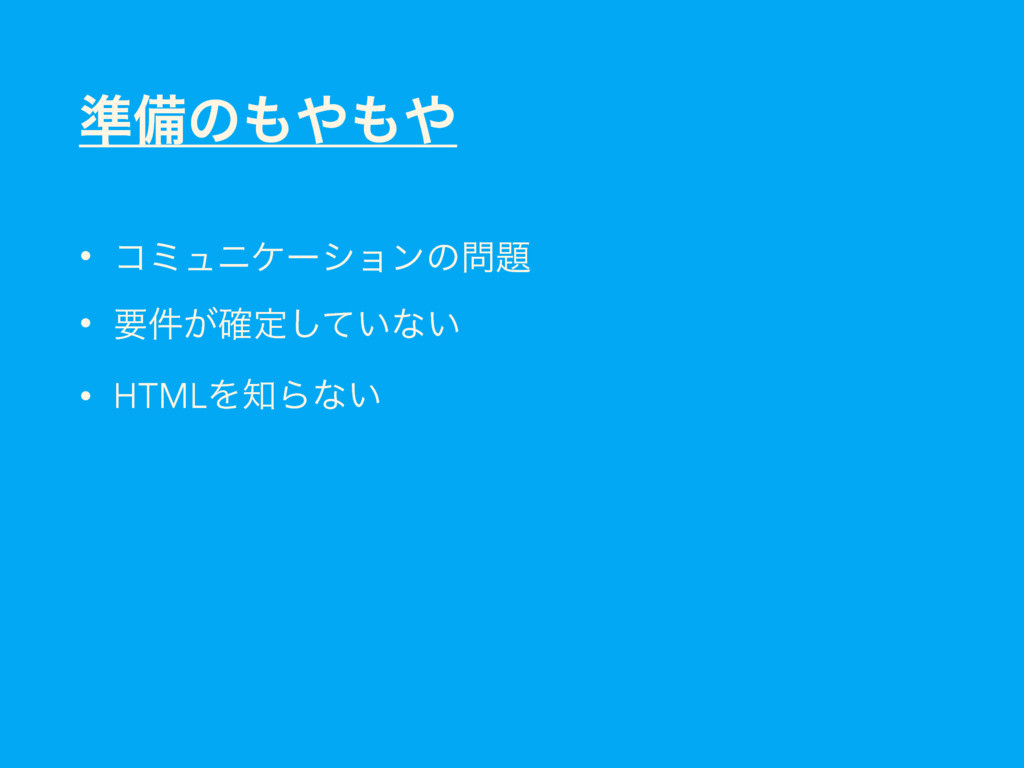 準備のもやもや

• コミュニケーションの問題

• 要件が確定していない

• HTMLを知らない